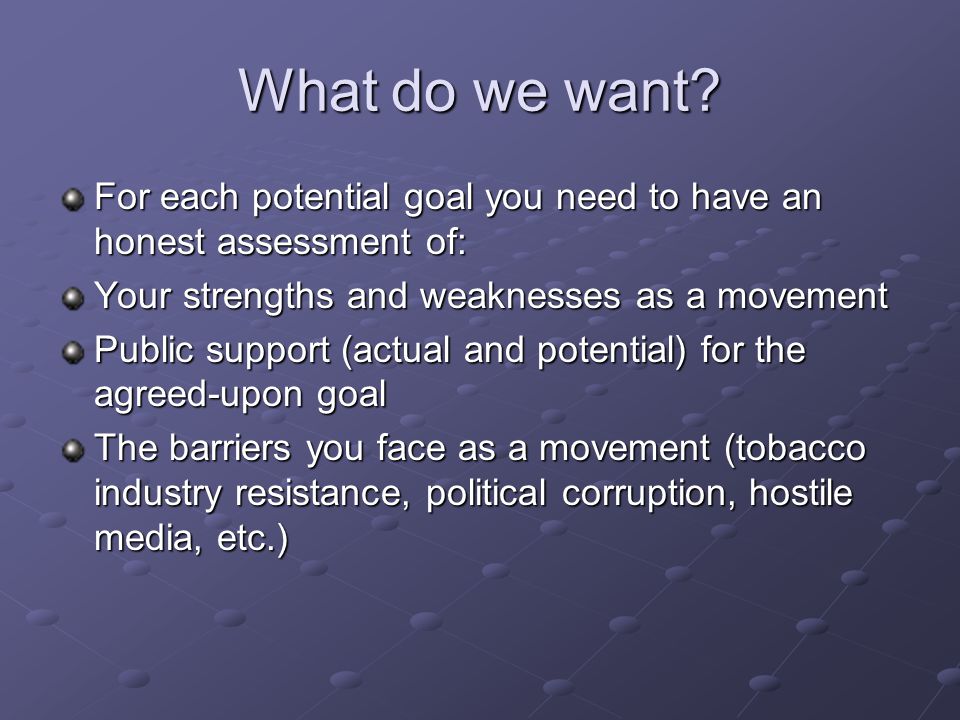 What do we want?

For each potential goal you need to have an honest assessment of:

Your strengths and weaknesses as a movement

Public support (actual and potential) for the agreed-upon goal

The barriers you face as a movement (tobacco industry resistance, political corruption, hostile media, etc.)